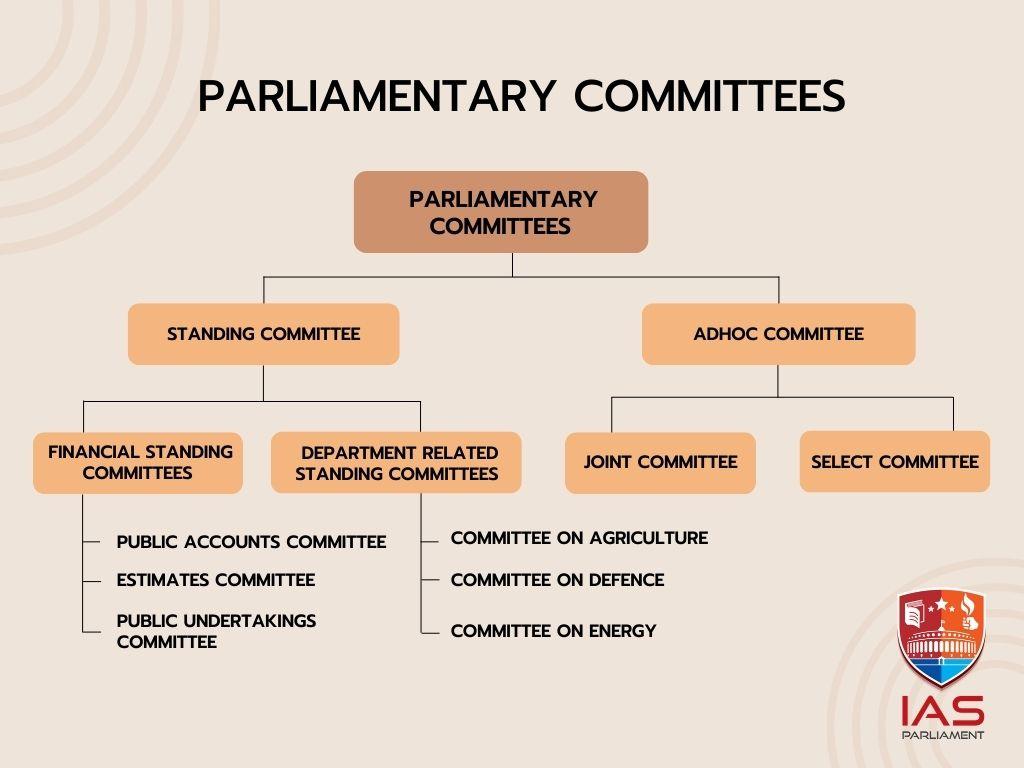 PARLIAMENTARY COMMITTEES

PARLIAMENTARY COMMITTEES

STANDING COMMITTEE

ADHOC COMMITTEE

FINANCIAL STANDING COMMITTEES

DEPARTMENT RELATED STANDING COMMITTEES

JOINT COMMITTEE

SELECT COMMITTEE

PUBLIC ACCOUNTS COMMITTEE

ESTIMATES COMMITTEE

PUBLIC UNDERTAKINGS COMMITTEE

COMMITTEE ON AGRICULTURE

COMMITTEE ON DEFENCE

COMMITTEE ON ENERGY

IAS
PARLIAMENT